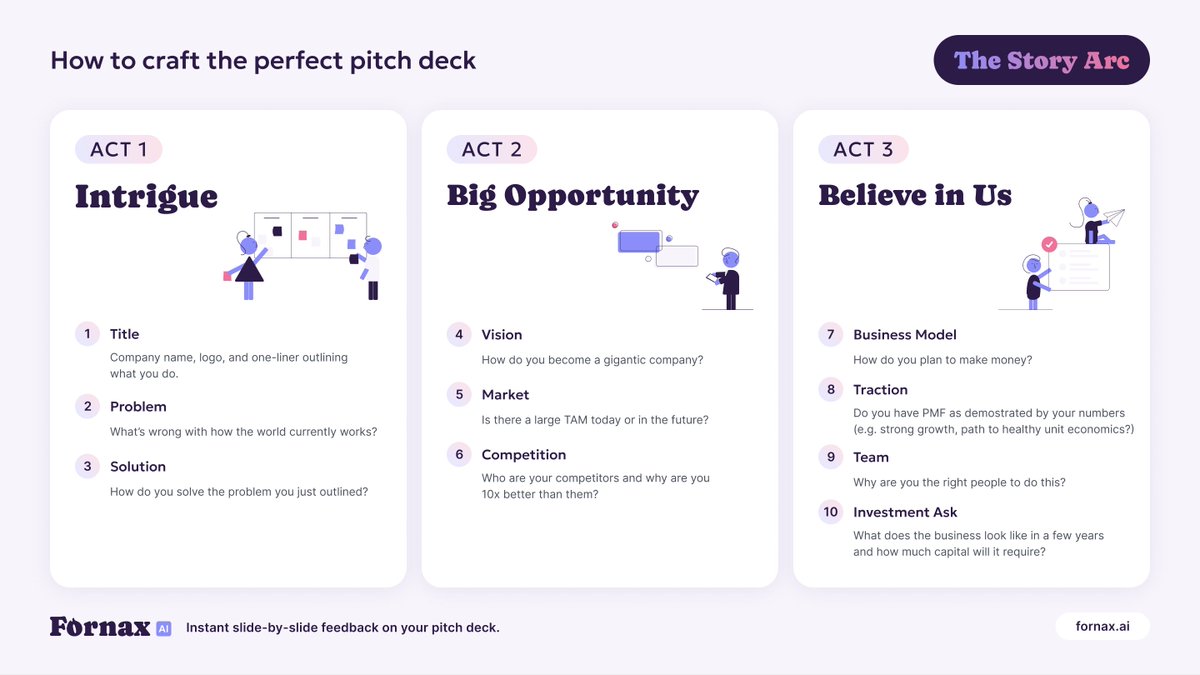 How to craft the perfect pitch deck

The Story Arc

ACT 1

Intrigue

1 Title
Company name, logo, and one-liner outlining what you do.

2 Problem
What's wrong with how the world currently works?

3 Solution
How do you solve the problem you just outlined?

ACT 2

Big Opportunity

4 Vision
How do you become a gigantic company?

5 Market
Is there a large TAM today or in the future?

6 Competition
Who are your competitors and why are you 10x better than them?

ACT 3

Believe in Us

7 Business Model
How do you plan to make money?

8 Traction
Do you have PMF as demostrated by your numbers (e.g. strong growth, path to healthy unit economics?)

9 Team
Why are you the right people to do this?

10 Investment Ask
What does the business look like in a few years and how much capital will it require?

Fornax AI Instant slide-by-slide feedback on your pitch deck.

fornax.ai